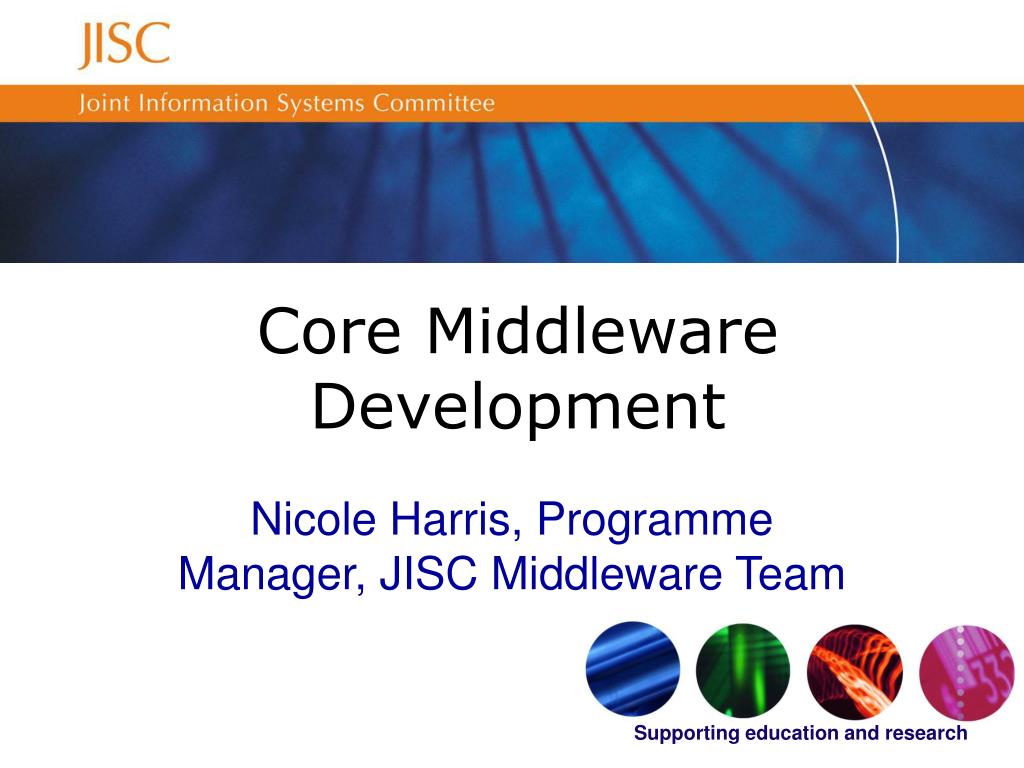 JISC

Joint Information Systems Committee

Core Middleware Development

Nicole Harris, Programme Manager, JISC Middleware Team

Supporting education and research